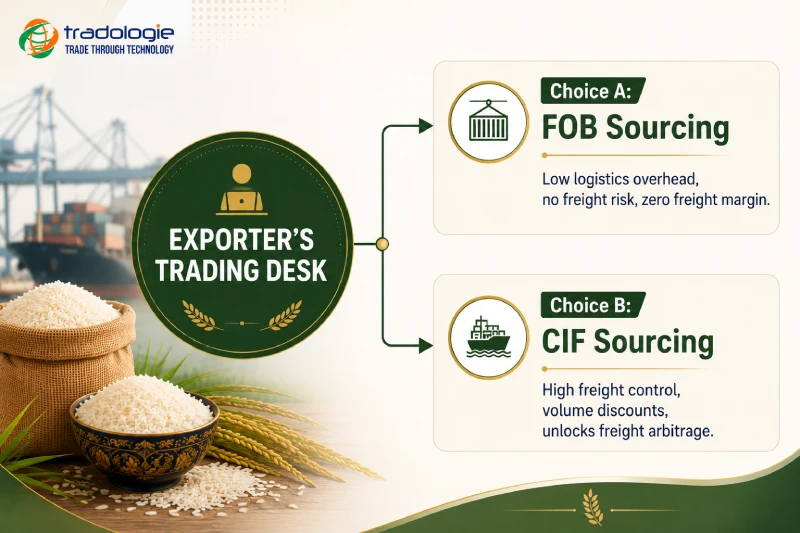 tradologie
TRADE THROUGH TECHNOLOGY

EXPORTER'S TRADING DESK

Choice A:
FOB Sourcing
Low logistics overhead, no freight risk, zero freight margin.

Choice B:
CIF Sourcing
High freight control, volume discounts, unlocks freight arbitrage.